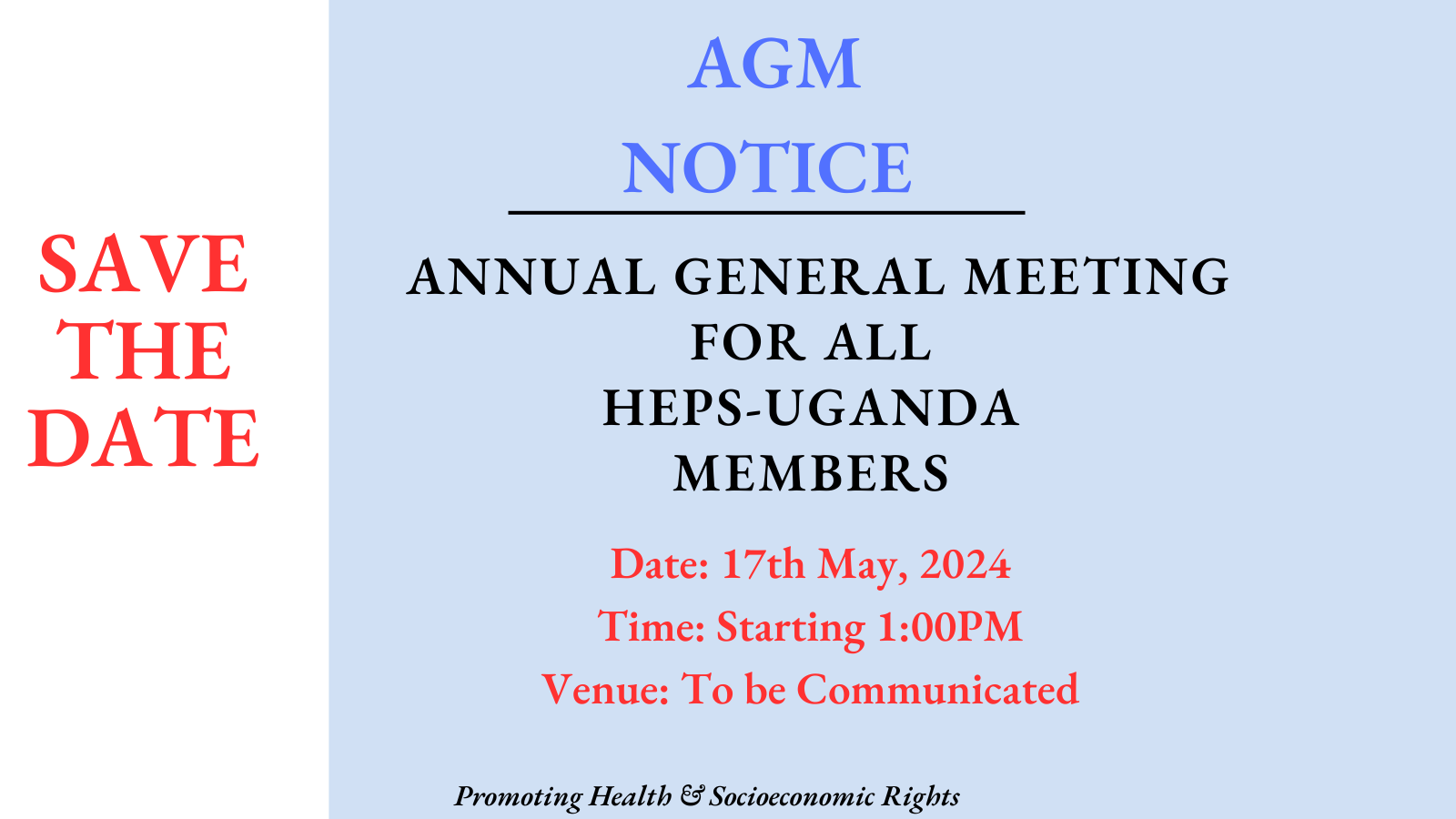 SAVE THE DATE

AGM
NOTICE

ANNUAL GENERAL MEETING FOR ALL HEPS-UGANDA MEMBERS

Date: 17th May, 2024
Time: Starting 1:00PM
Venue: To be Communicated

Promoting Health & Socioeconomic Rights